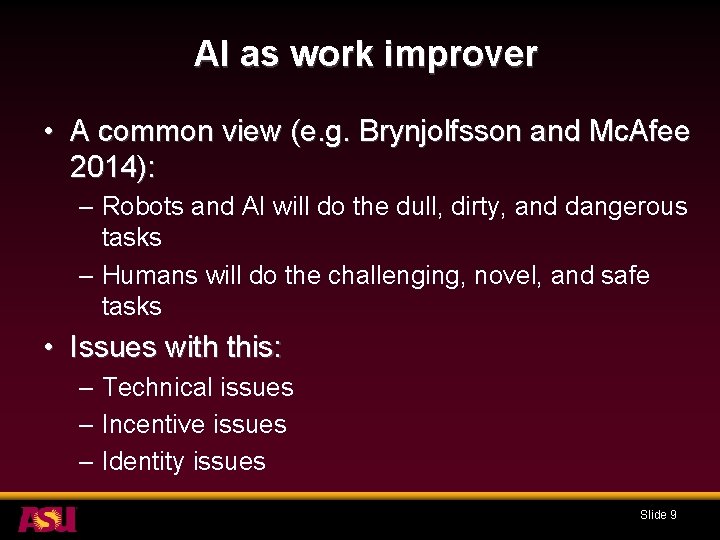 AI as work improver

• A common view (e.g. Brynjolfsson and McAfee 2014):
 – Robots and AI will do the dull, dirty, and dangerous tasks
 – Humans will do the challenging, novel, and safe tasks
• Issues with this:
 – Technical issues
 – Incentive issues
 – Identity issues

ASU

Slide 9